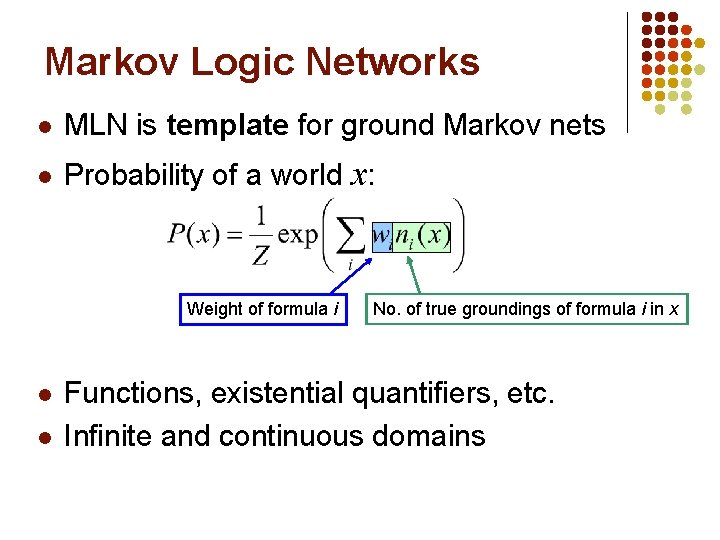 Markov Logic Networks

- MLN is **template** for ground Markov nets
- Probability of a world $x$:

$P(x) = \frac{1}{Z} \exp\left( \sum_i w_i n_i(x) \right)$

Weight of formula $i$

No. of true groundings of formula $i$ in $x$

- Functions, existential quantifiers, etc.
- Infinite and continuous domains